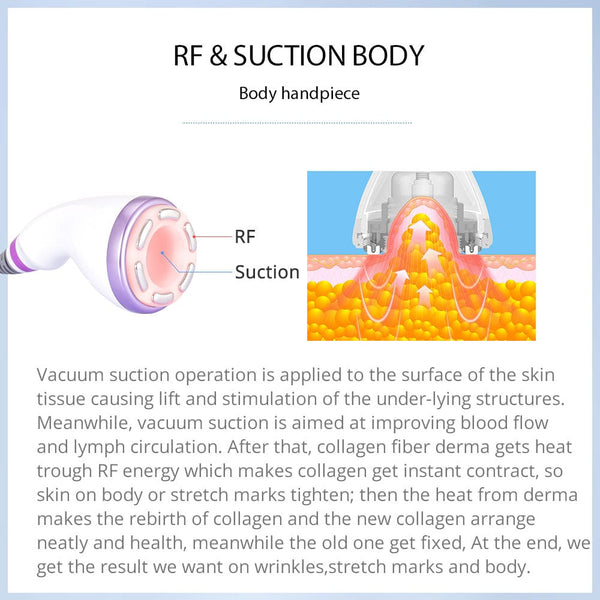 RF & SUCTION BODY

Body handpiece

RF

Suction

Vacuum suction operation is applied to the surface of the skin tissue causing lift and stimulation of the under-lying structures. Meanwhile, vacuum suction is aimed at improving blood flow and lymph circulation. After that, collagen fiber derma gets heat trough RF energy which makes collagen get instant contract, so skin on body or stretch marks tighten; then the heat from derma makes the rebirth of collagen and the new collagen arrange neatly and health, meanwhile the old one get fixed, At the end, we get the result we want on wrinkles,stretch marks and body.